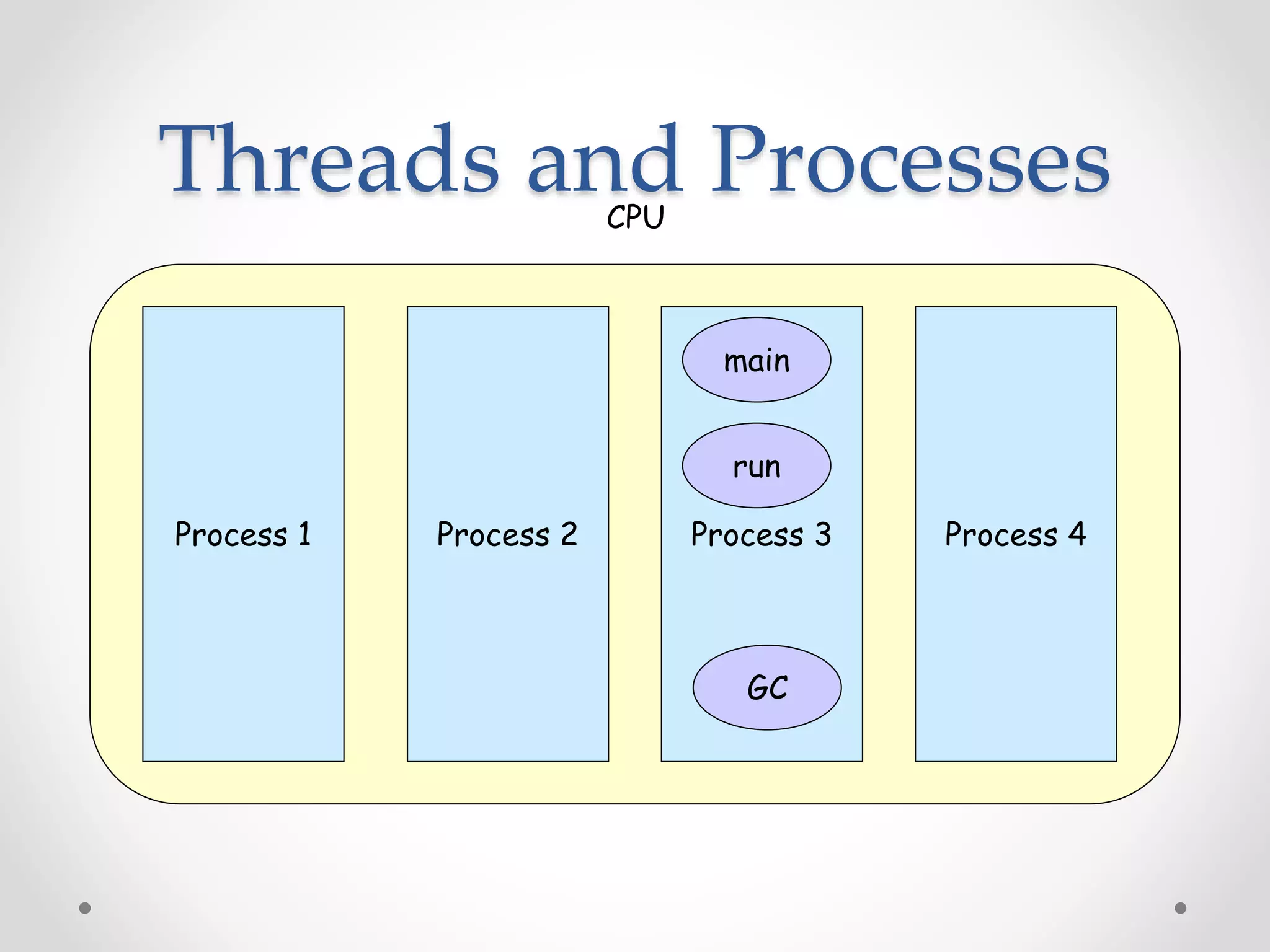 Threads and Processes

CPU

Process 1

Process 2

main

run

Process 3

GC

Process 4